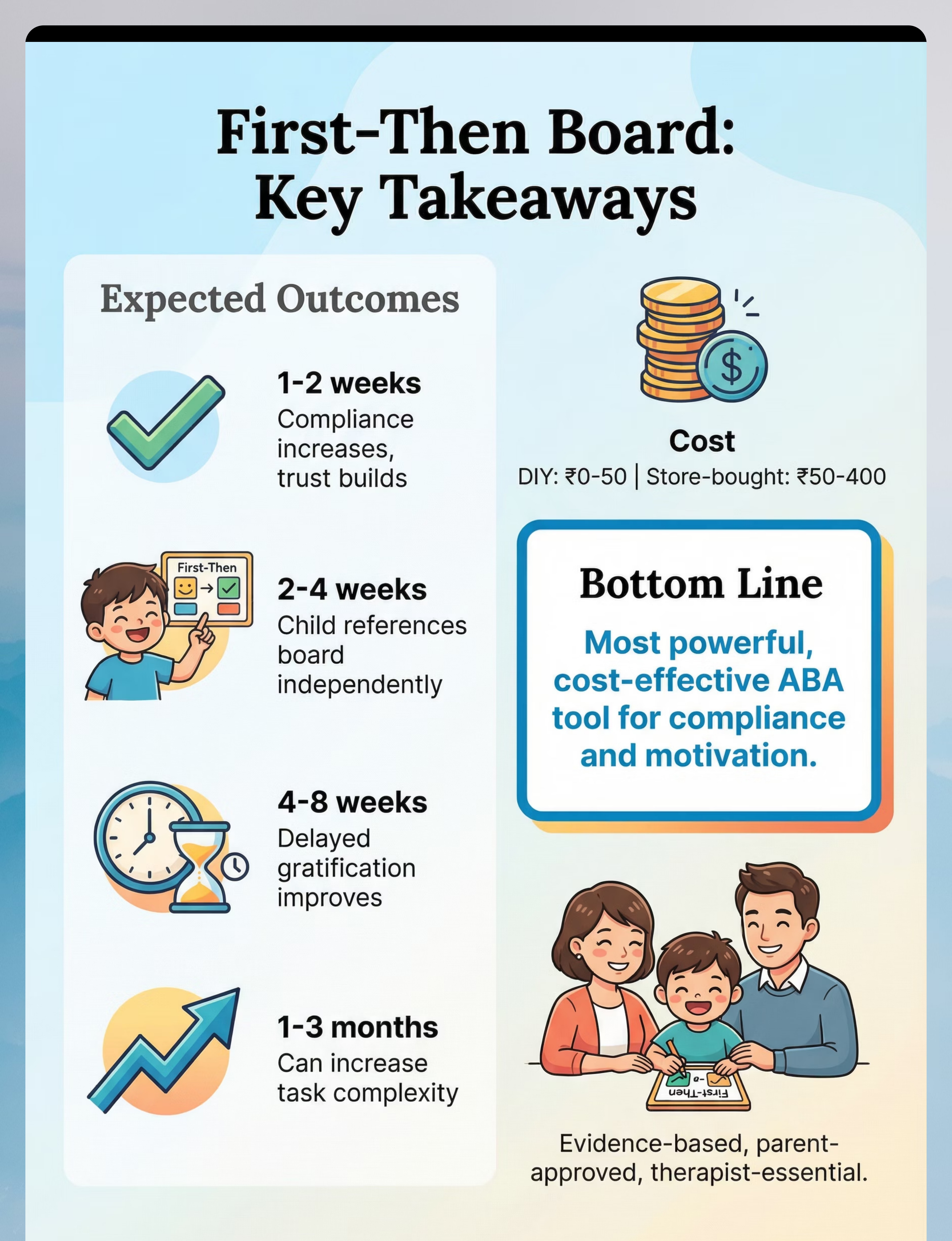 First-Then Board: Key Takeaways

Expected Outcomes

1-2 weeks
Compliance increases, trust builds

First-Then

2-4 weeks
Child references board independently

4-8 weeks
Delayed gratification improves

1-3 months
Can increase task complexity

$

Cost
DIY: ₹0-50 | Store-bought: ₹50-400

Bottom Line
Most powerful, cost-effective ABA tool for compliance and motivation.

First-Then

Evidence-based, parent-approved, therapist-essential.